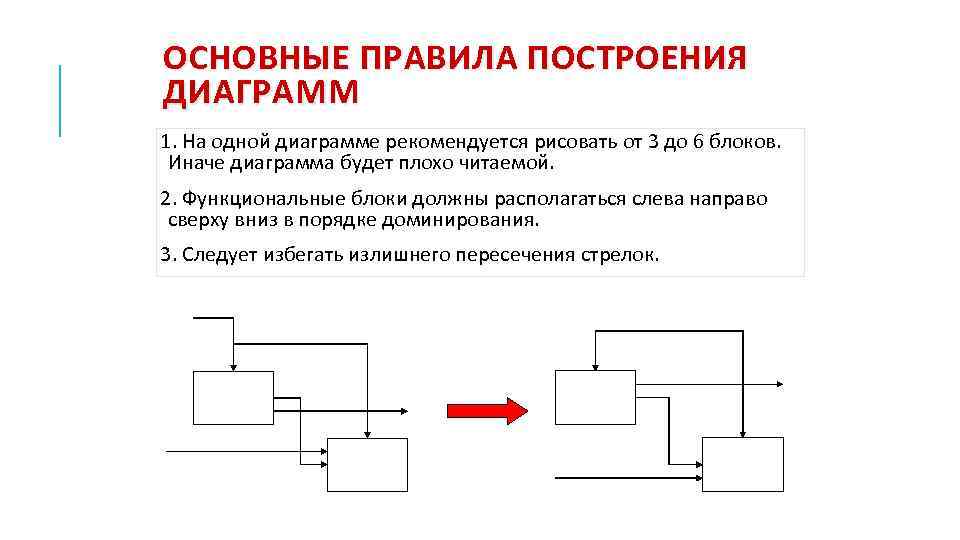 ОСНОВНЫЕ ПРАВИЛА ПОСТРОЕНИЯ ДИАГРАММ

1. На одной диаграмме рекомендуется рисовать от 3 до 6 блоков. Иначе диаграмма будет плохо читаемой.

2. Функциональные блоки должны располагаться слева направо сверху вниз в порядке доминирования.

3. Следует избегать излишнего пересечения стрелок.